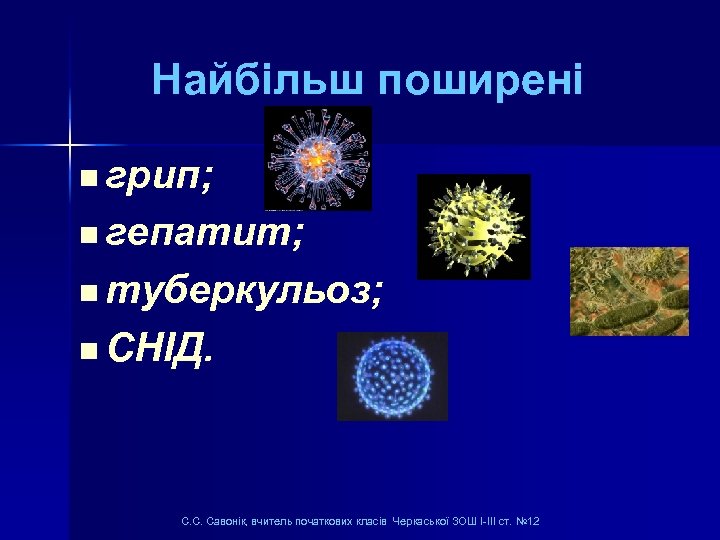 Найбільш поширені

- грип;
- гепатит;
- туберкульоз;
- СНІД.

С.С. Савонік, вчитель початкових класів Черкаської ЗОШ І-ІІІ ст. №12